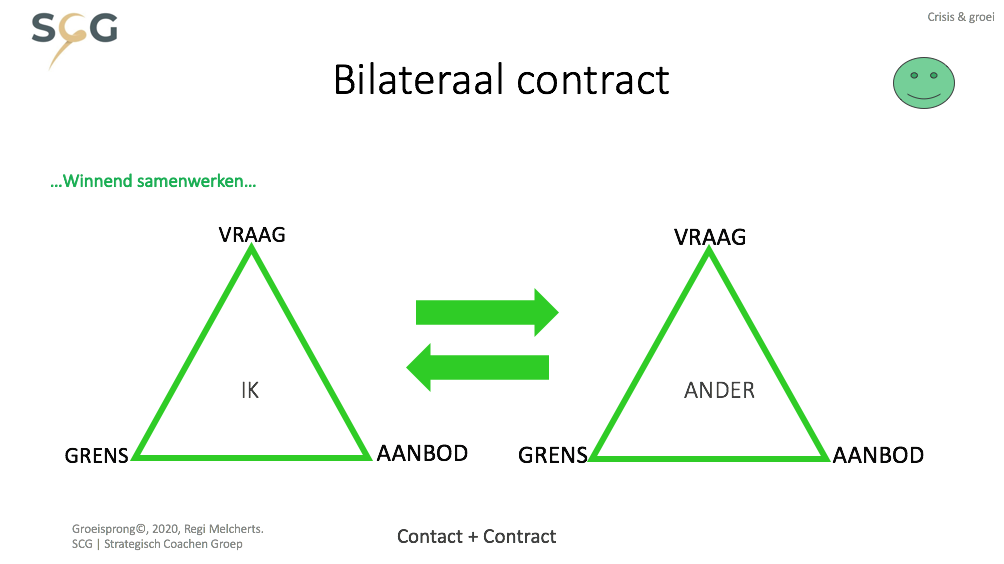 SCG

Crisis & groei

Bilateraal contract

…Winnend samenwerken…

VRAAG

IK

GRENS

AANBOD

VRAAG

ANDER

GRENS

AANBOD

Groeisprong©, 2020, Regi Melcherts.
SCG | Strategisch Coachen Groep

Contact + Contract